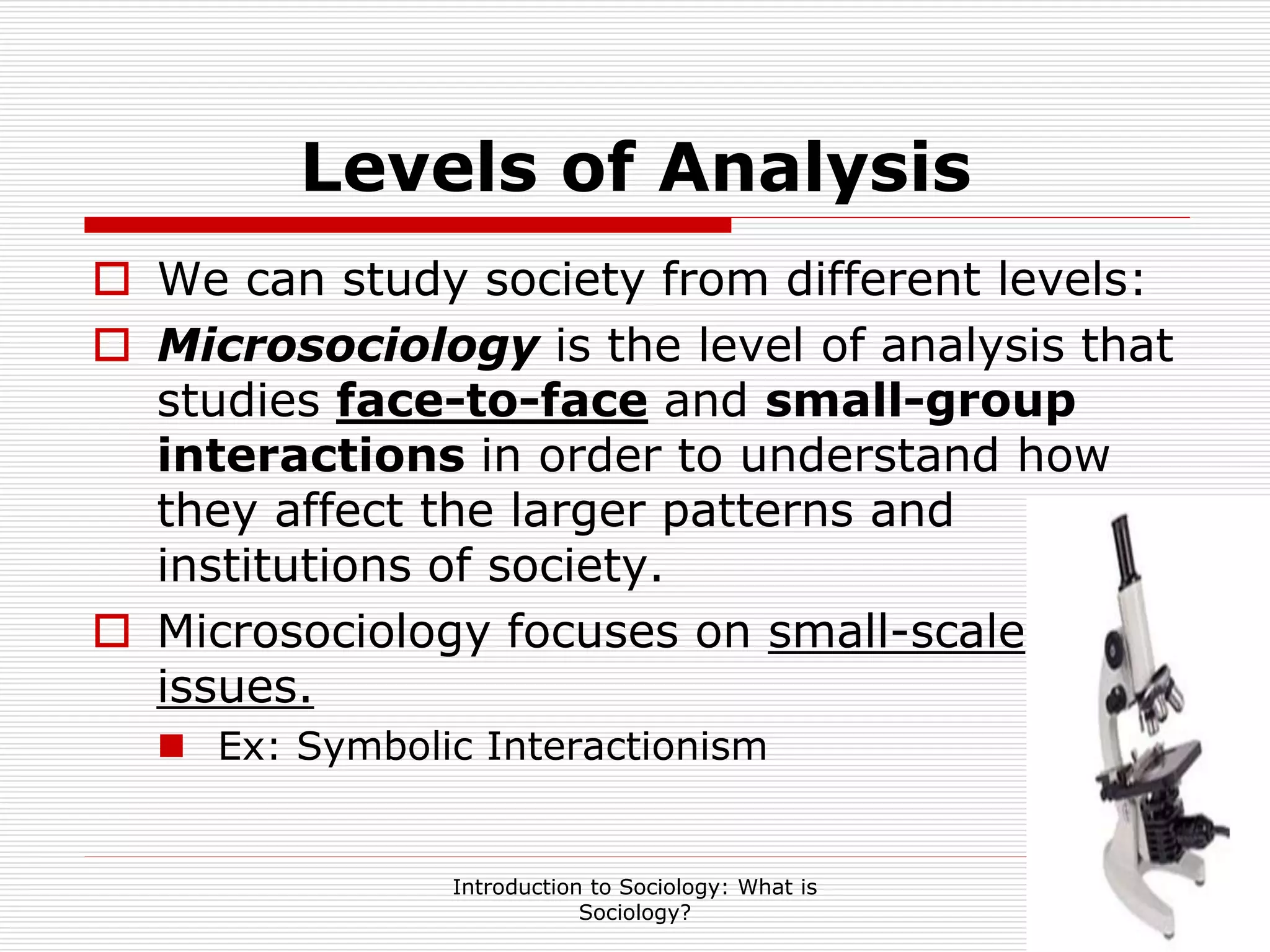 Levels of Analysis

We can study society from different levels:

Microsociology is the level of analysis that studies face-to-face and small-group interactions in order to understand how they affect the larger patterns and institutions of society.

Microsociology focuses on small-scale issues.

Ex: Symbolic Interactionism

Introduction to Sociology: What is Sociology?